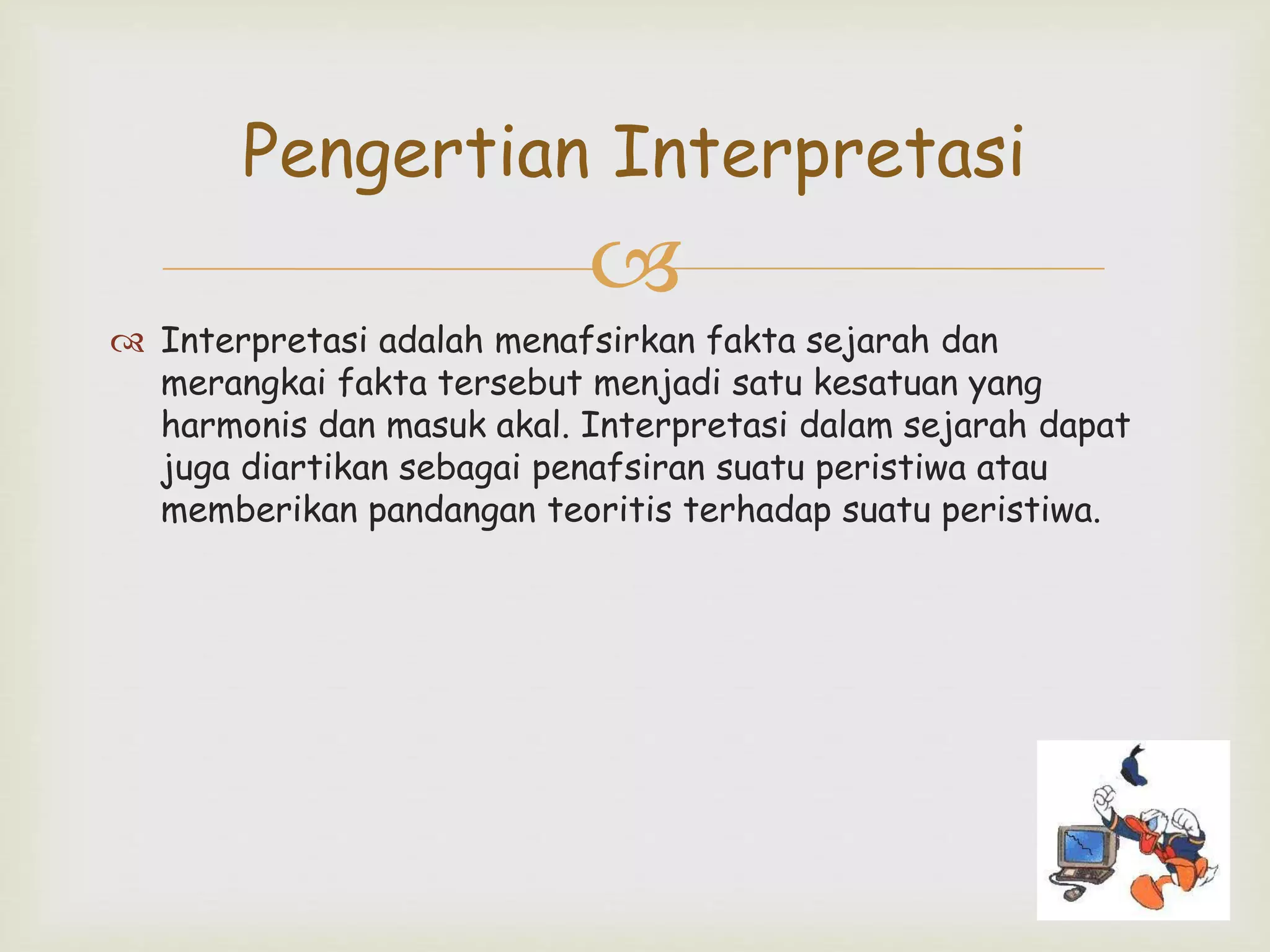 Pengertian Interpretasi

Interpretasi adalah menafsirkan fakta sejarah dan merangkai fakta tersebut menjadi satu kesatuan yang harmonis dan masuk akal. Interpretasi dalam sejarah dapat juga diartikan sebagai penafsiran suatu peristiwa atau memberikan pandangan teoritis terhadap suatu peristiwa.